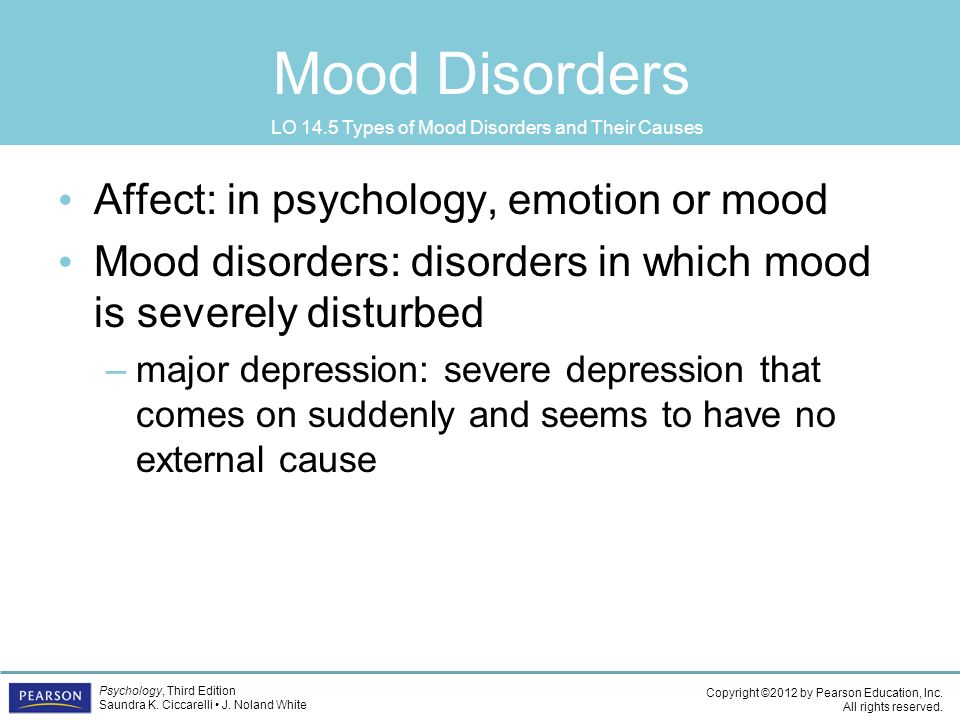 Mood Disorders

LO 14.5 Types of Mood Disorders and Their Causes

• Affect: in psychology, emotion or mood

• Mood disorders: disorders in which mood is severely disturbed

– major depression: severe depression that comes on suddenly and seems to have no external cause

PEARSON

Psychology, Third Edition
Saundra K. Ciccarelli • J. Noland White

Copyright ©2012 by Pearson Education, Inc.
All rights reserved.